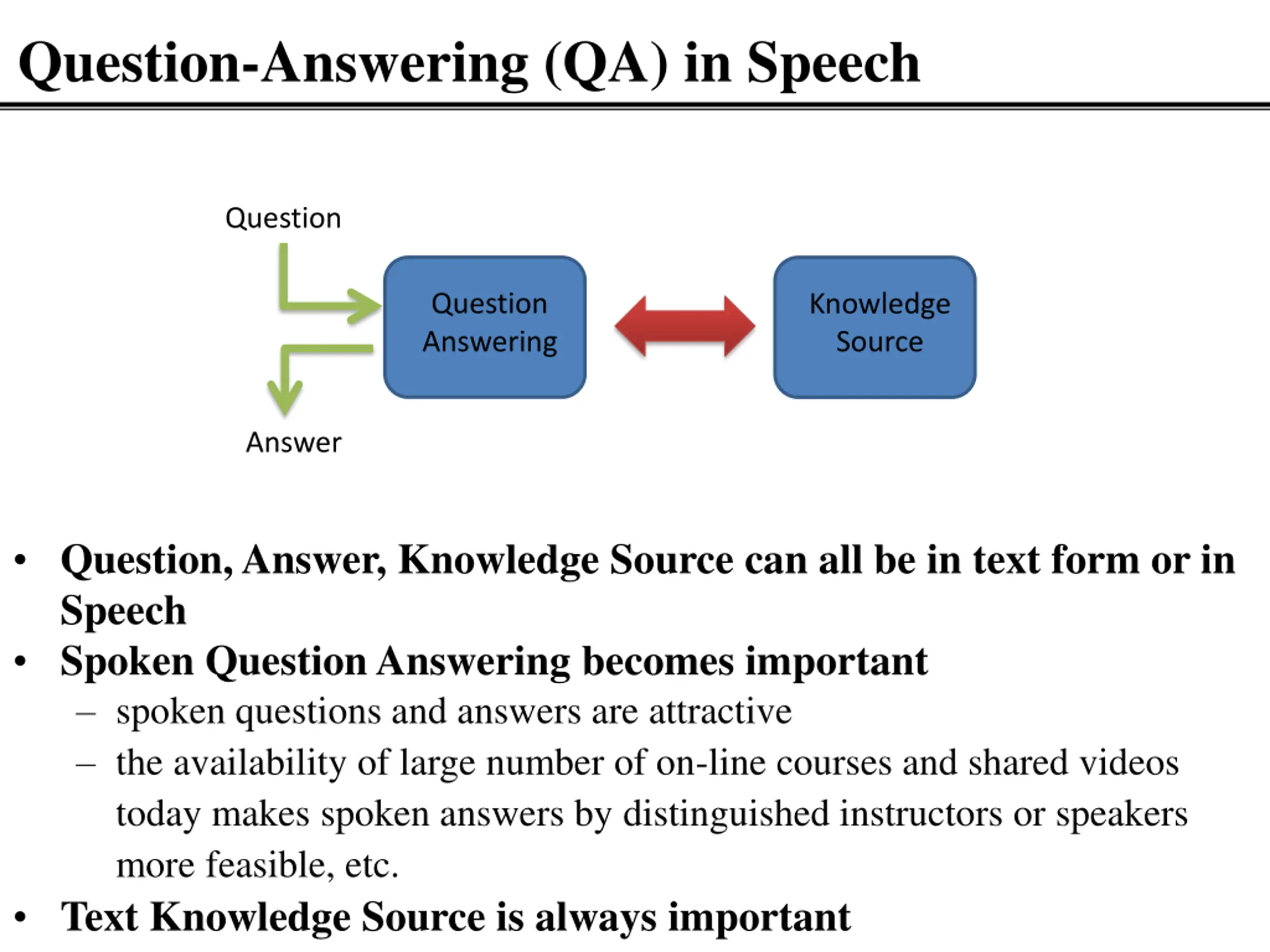 Question-Answering (QA) in Speech

Question

Question Answering

Knowledge Source

Answer

• Question, Answer, Knowledge Source can all be in text form or in Speech
• Spoken Question Answering becomes important
– spoken questions and answers are attractive
– the availability of large number of on-line courses and shared videos today makes spoken answers by distinguished instructors or speakers more feasible, etc.
• Text Knowledge Source is always important